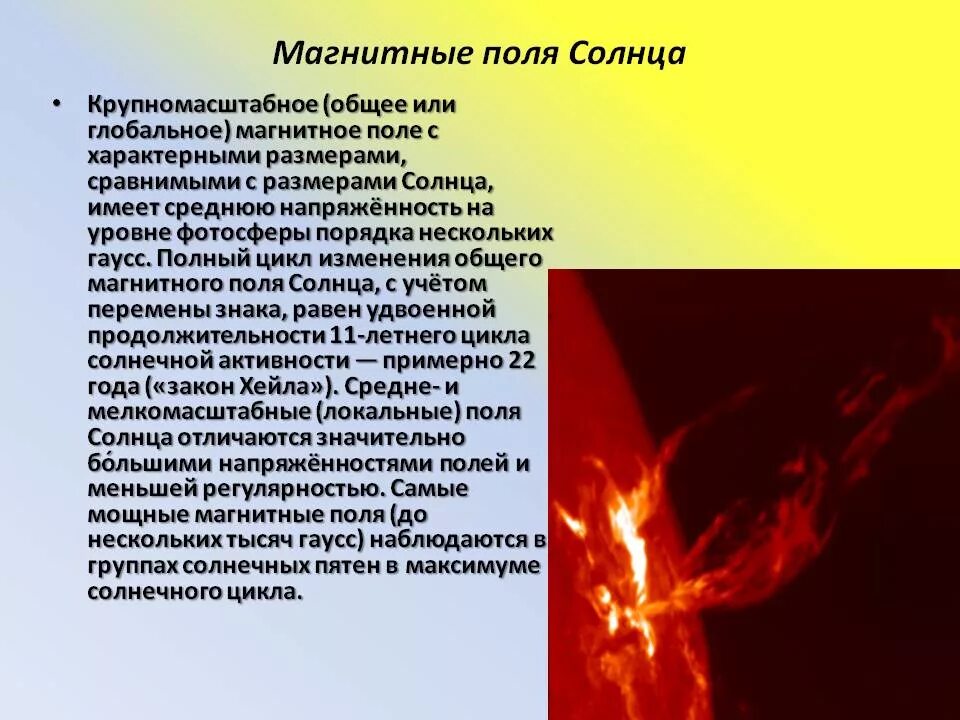 Магнитные поля Солнца

• Крупномасштабное (общее или глобальное) магнитное поле с характерными размерами, сравнимыми с размерами Солнца, имеет среднюю напряжённость на уровне фотосферы порядка нескольких гаусс. Полный цикл изменения общего магнитного поля Солнца, с учётом перемены знака, равен удвоенной продолжительности 11-летнего цикла солнечной активности — примерно 22 года («закон Хейла»). Средне- и мелкомасштабные (локальные) поля Солнца отличаются значительно бо́льшими напряжённостями полей и меньшей регулярностью. Самые мощные магнитные поля (до нескольких тысяч гаусс) наблюдаются в группах солнечных пятен в максимуме солнечного цикла.